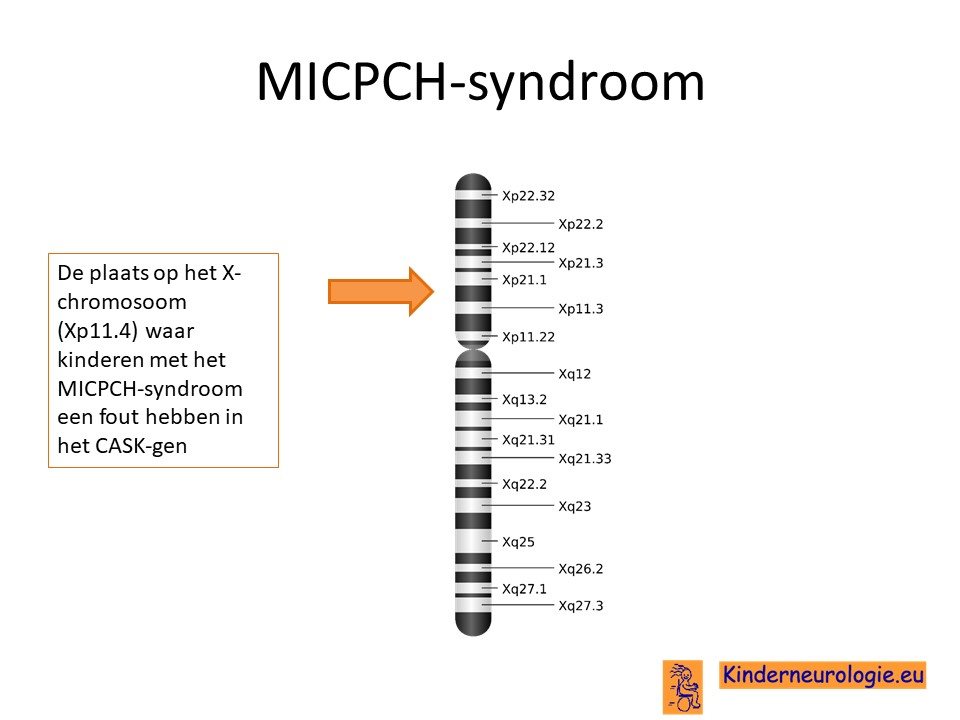 MICPCH-syndroom

De plaats op het X-chromosoom (Xp11.4) waar kinderen met het MICPCH-syndroom een fout hebben in het CASK-gen

Xp22.32
Xp22.2
Xp22.12
Xp21.3
Xp21.1
Xp11.3
Xp11.22
Xq12
Xq13.2
Xq21.1
Xq21.31
Xq21.33
Xq22.2
Xq23
Xq25
Xq26.2
Xq27.1
Xq27.3

Kinderneurologie.eu